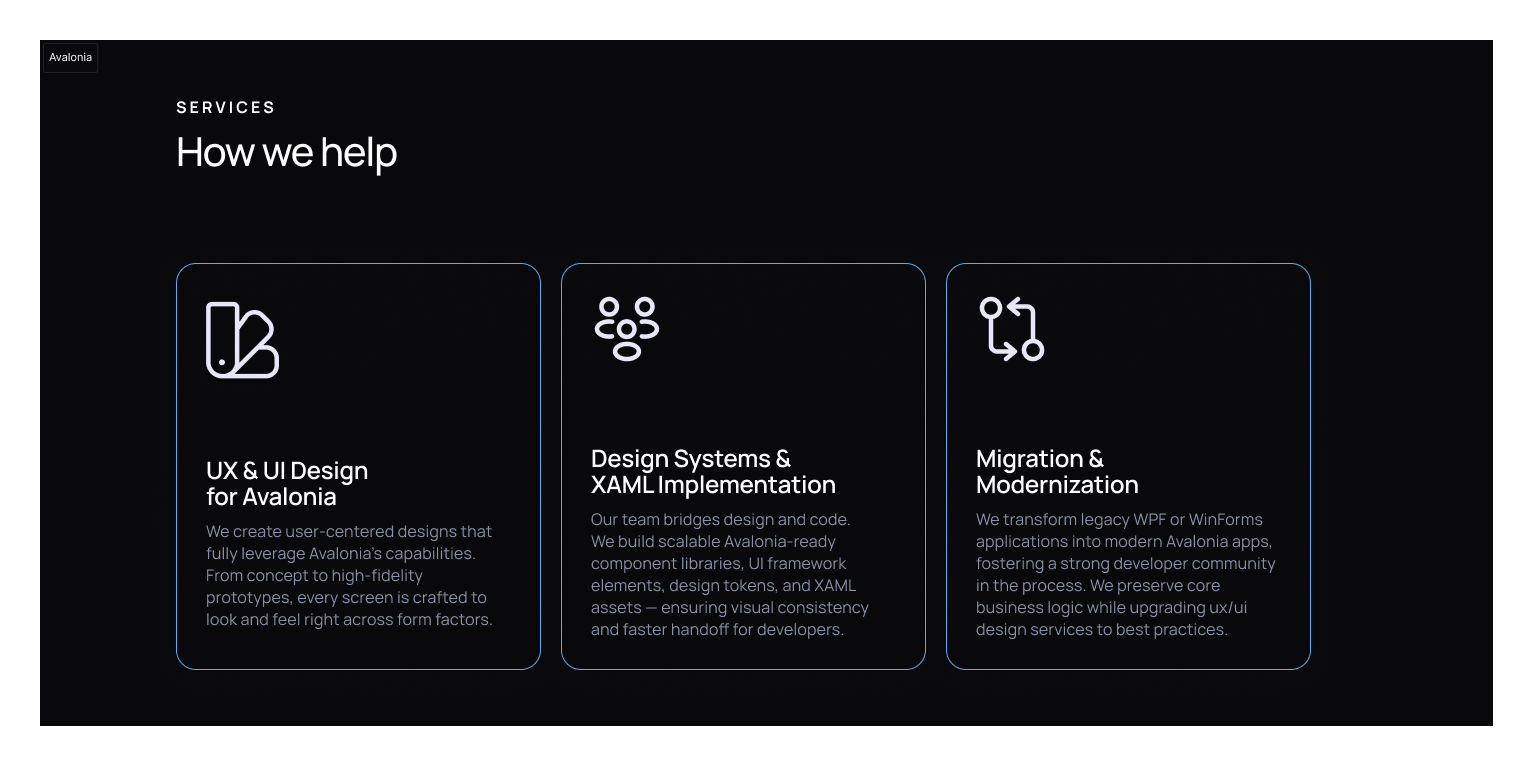 Avalonia

SERVICES

How we help

UX & UI Design for Avalonia

We create user-centered designs that fully leverage Avalonia's capabilities. From concept to high-fidelity prototypes, every screen is crafted to look and feel right across form factors.

Design Systems & XAML Implementation

Our team bridges design and code. We build scalable Avalonia-ready component libraries, UI framework elements, design tokens, and XAML assets — ensuring visual consistency and faster handoff for developers.

Migration & Modernization

We transform legacy WPF or WinForms applications into modern Avalonia apps, fostering a strong developer community in the process. We preserve core business logic while upgrading ux/ui design services to best practices.